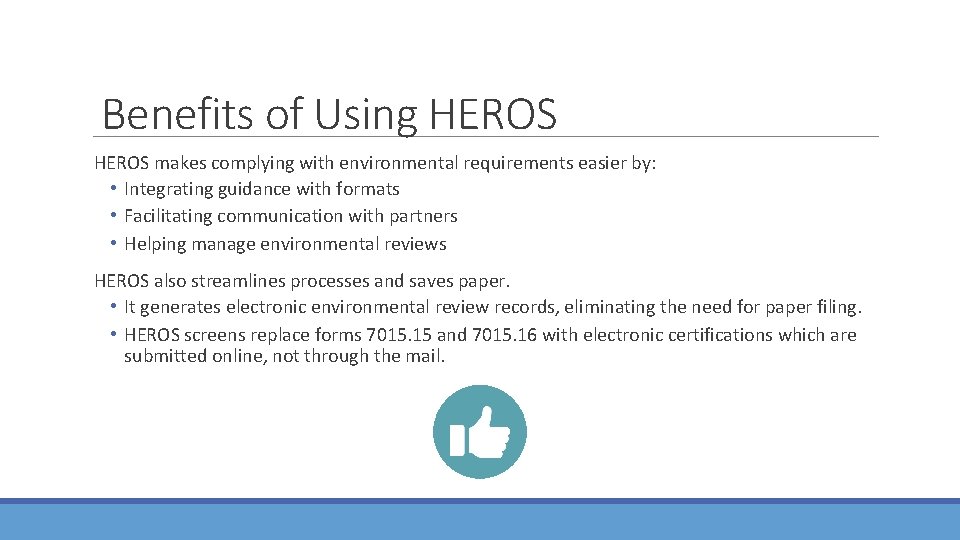 Benefits of Using HEROS

HEROS makes complying with environmental requirements easier by:
• Integrating guidance with formats
• Facilitating communication with partners
• Helping manage environmental reviews

HEROS also streamlines processes and saves paper.
• It generates electronic environmental review records, eliminating the need for paper filing.
• HEROS screens replace forms 7015.15 and 7015.16 with electronic certifications which are submitted online, not through the mail.